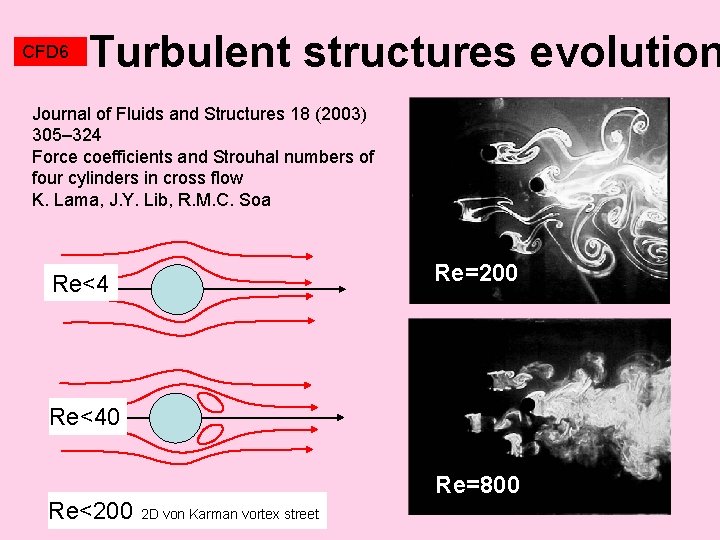 CFD6 Turbulent structures evolution

Journal of Fluids and Structures 18 (2003) 305–324
Force coefficients and Strouhal numbers of four cylinders in cross flow
K. Lama, J.Y. Lib, R.M.C. Soa

Re<4

Re<40

Re<200 2D von Karman vortex street

Re=200

Re=800